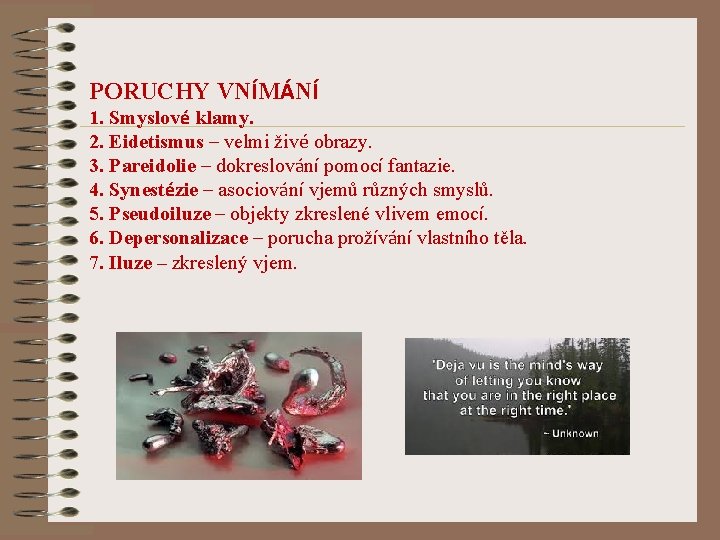 PORUCHY VNÍMÁNÍ

1. Smyslové klamy.
2. Eidetismus – velmi živé obrazy.
3. Pareidolie – dokreslování pomocí fantazie.
4. Synestézie – asociování vjemů různých smyslů.
5. Pseudoiluze – objekty zkreslené vlivem emocí.
6. Depersonalizace – porucha prožívání vlastního těla.
7. Iluze – zkreslený vjem.

'Deja vu is the mind's way of letting you know that you are in the right place at the right time.'
~ Unknown